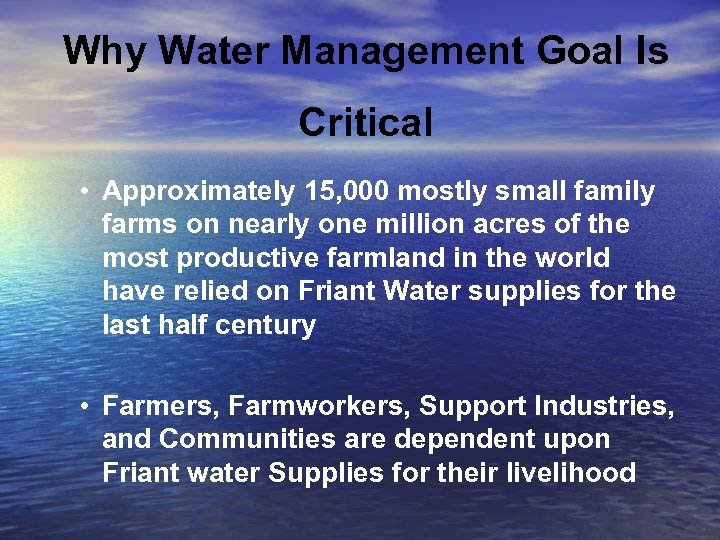 Why Water Management Goal Is Critical

• Approximately 15,000 mostly small family farms on nearly one million acres of the most productive farmland in the world have relied on Friant Water supplies for the last half century

• Farmers, Farmworkers, Support Industries, and Communities are dependent upon Friant water Supplies for their livelihood